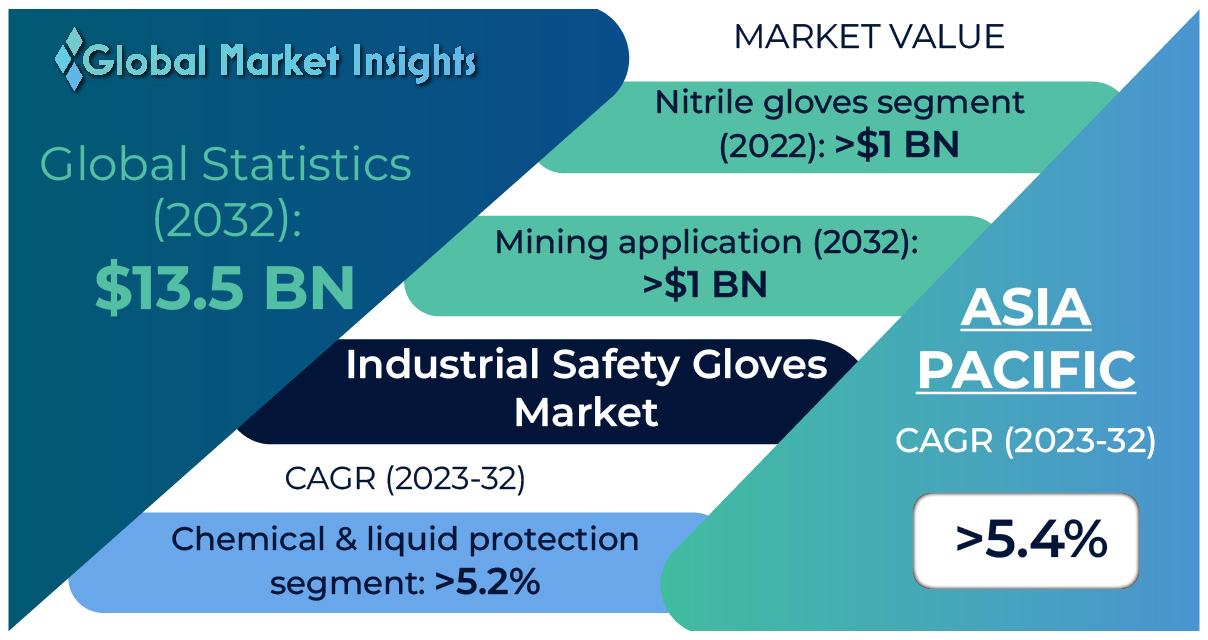 Global Market Insights

Global Statistics (2032):

$13.5 BN

MARKET VALUE

Nitrile gloves segment (2022): >$1 BN

Mining application (2032): >$1 BN

Industrial Safety Gloves Market

CAGR (2023-32)

Chemical & liquid protection segment: >5.2%

ASIA PACIFIC

CAGR (2023-32)

>5.4%